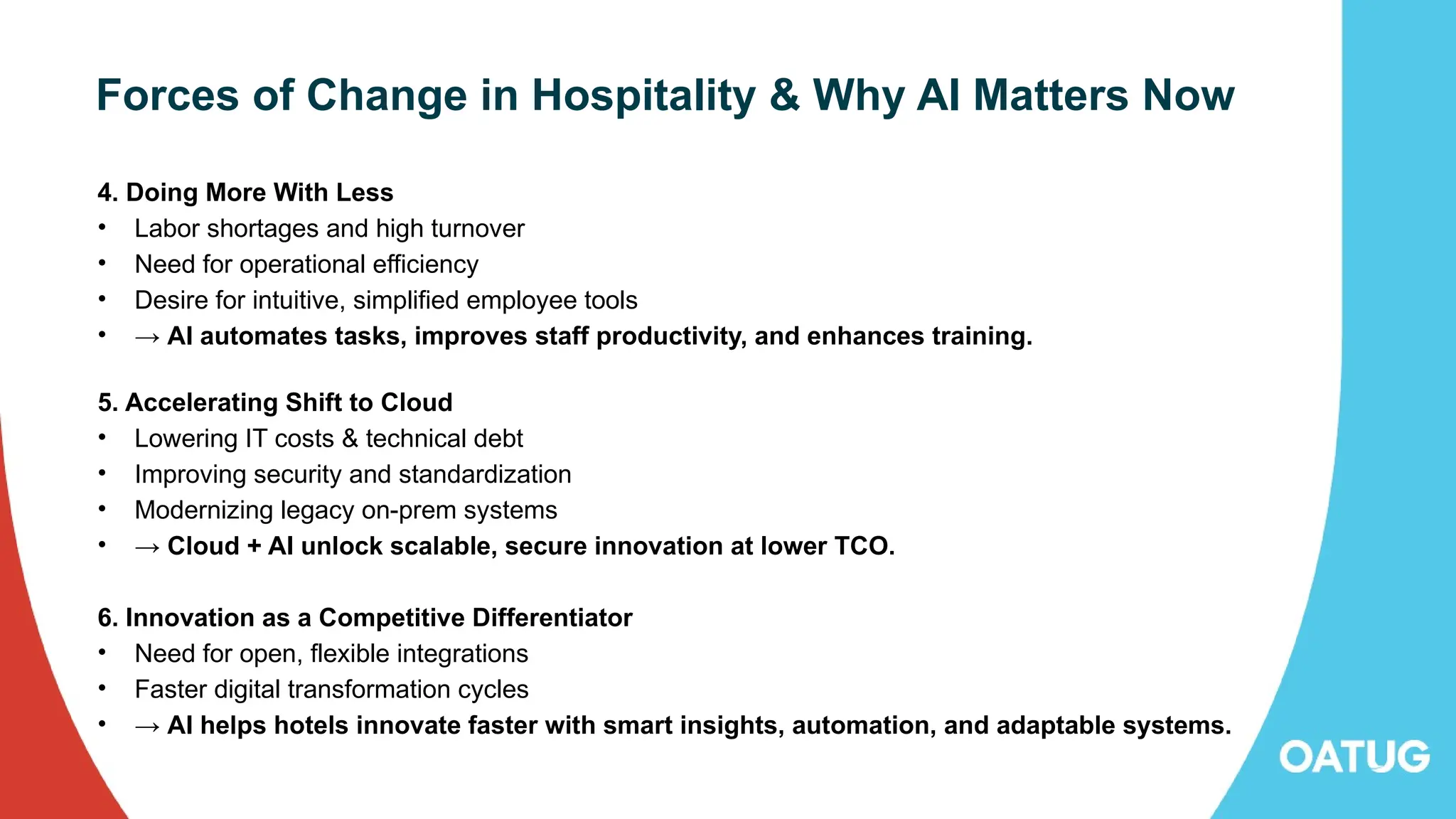 Forces of Change in Hospitality & Why AI Matters Now

4. Doing More With Less
• Labor shortages and high turnover
• Need for operational efficiency
• Desire for intuitive, simplified employee tools
• → AI automates tasks, improves staff productivity, and enhances training.

5. Accelerating Shift to Cloud
• Lowering IT costs & technical debt
• Improving security and standardization
• Modernizing legacy on-prem systems
• → Cloud + AI unlock scalable, secure innovation at lower TCO.

6. Innovation as a Competitive Differentiator
• Need for open, flexible integrations
• Faster digital transformation cycles
• → AI helps hotels innovate faster with smart insights, automation, and adaptable systems.

OATUG